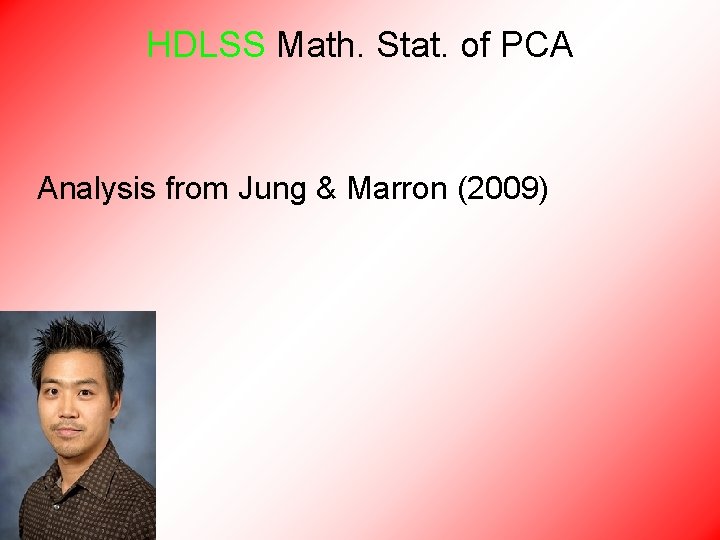 HDLSS Math. Stat. of PCA

Analysis from Jung & Marron (2009)